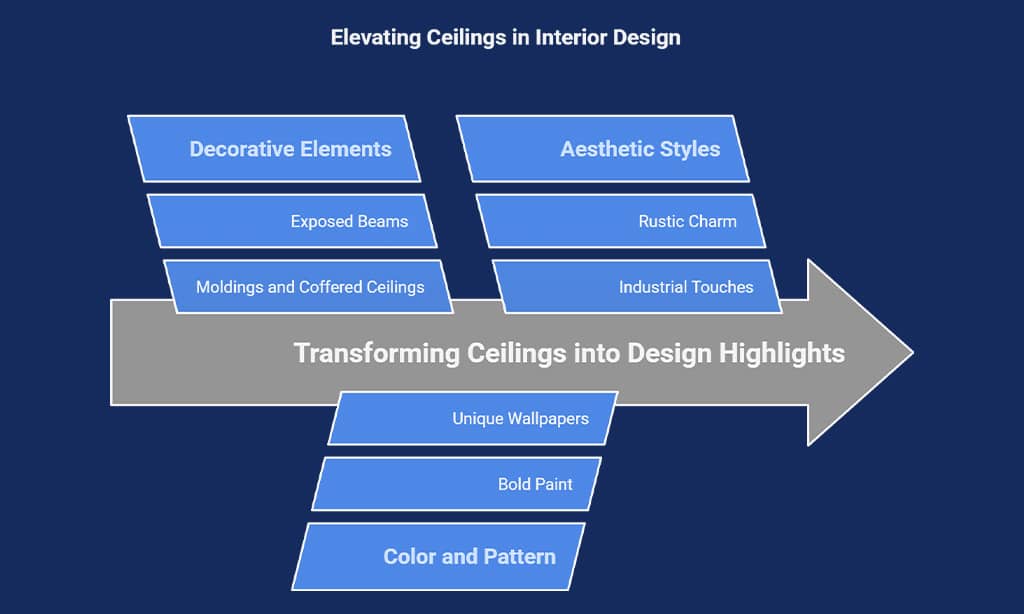 Elevating Ceilings in Interior Design

Decorative Elements

Exposed Beams

Moldings and Coffered Ceilings

Aesthetic Styles

Rustic Charm

Industrial Touches

Transforming Ceilings into Design Highlights

Unique Wallpapers

Bold Paint

Color and Pattern